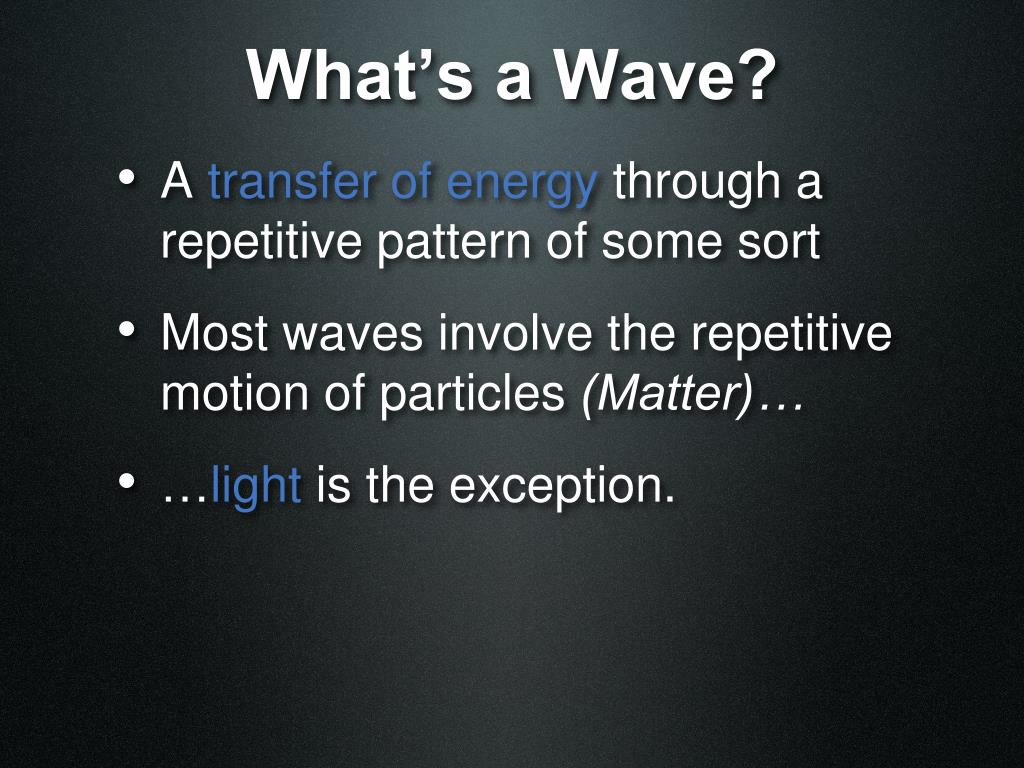 What’s a Wave?

• A transfer of energy through a repetitive pattern of some sort

• Most waves involve the repetitive motion of particles (Matter)…

• …light is the exception.